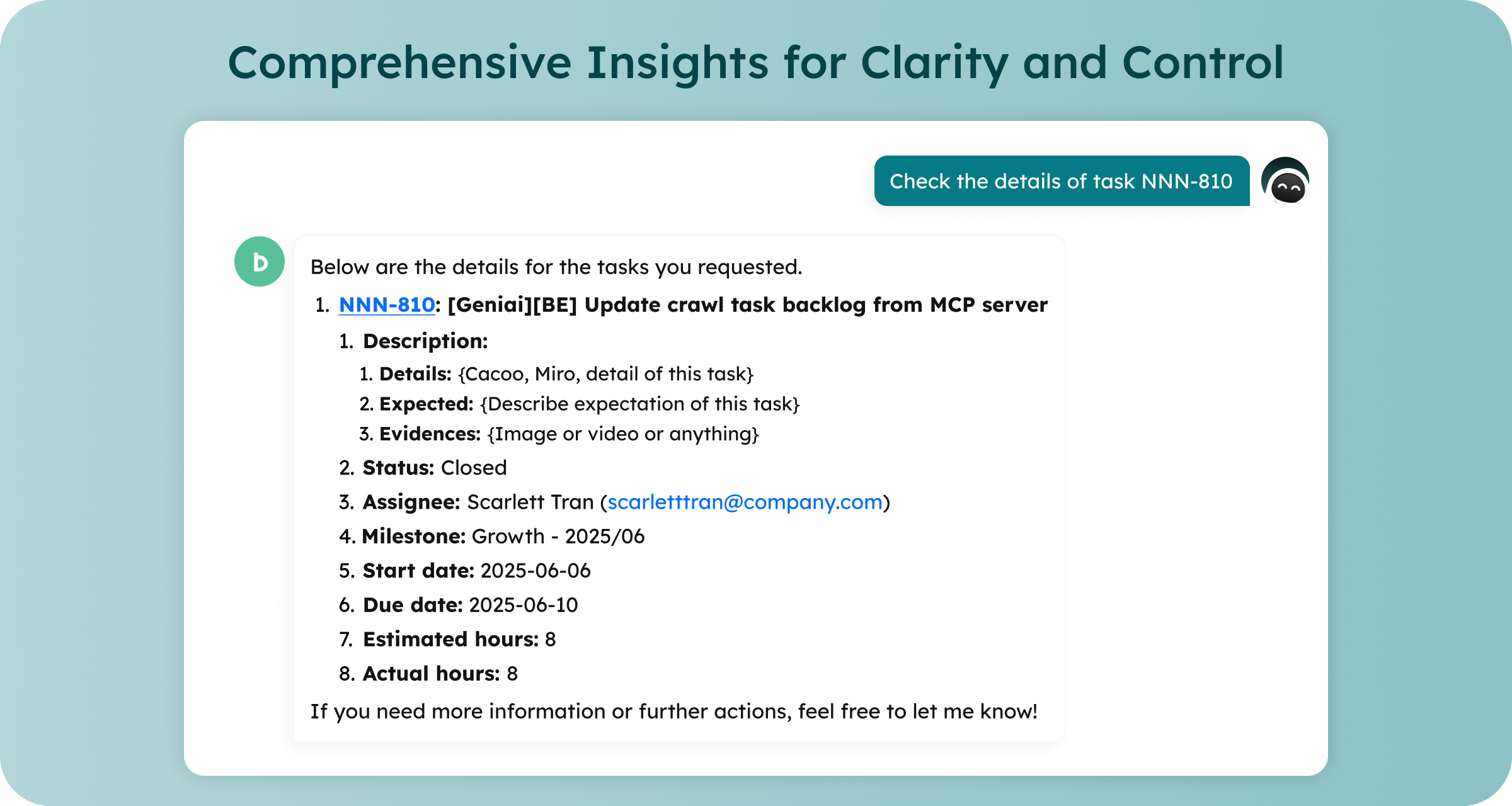 Comprehensive Insights for Clarity and Control

Check the details of task NNN-810

b

Below are the details for the tasks you requested.

1. NNN-810: [Geniai][BE] Update crawl task backlog from MCP server
   1. Description:
      1. Details: {Cacoo, Miro, detail of this task}
      2. Expected: {Describe expectation of this task}
      3. Evidences: {Image or video or anything}
   2. Status: Closed
   3. Assignee: Scarlett Tran (scarletttran@company.com)
   4. Milestone: Growth - 2025/06
   5. Start date: 2025-06-06
   6. Due date: 2025-06-10
   7. Estimated hours: 8
   8. Actual hours: 8

If you need more information or further actions, feel free to let me know!